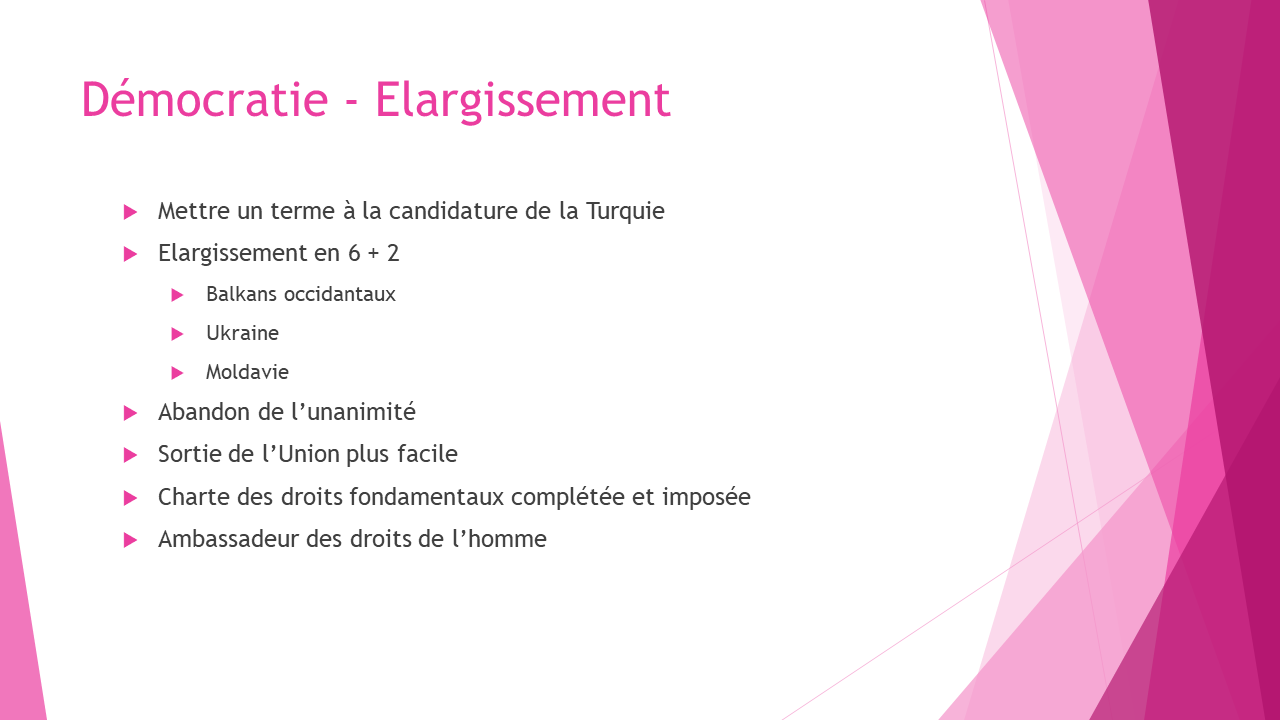 Démocratie - Elargissement

Mettre un terme à la candidature de la Turquie

Elargissement en 6 + 2

Balkans occidantaux

Ukraine

Moldavie

Abandon de l'unanimité

Sortie de l'Union plus facile

Charte des droits fondamentaux complétée et imposée

Ambassadeur des droits de l'homme